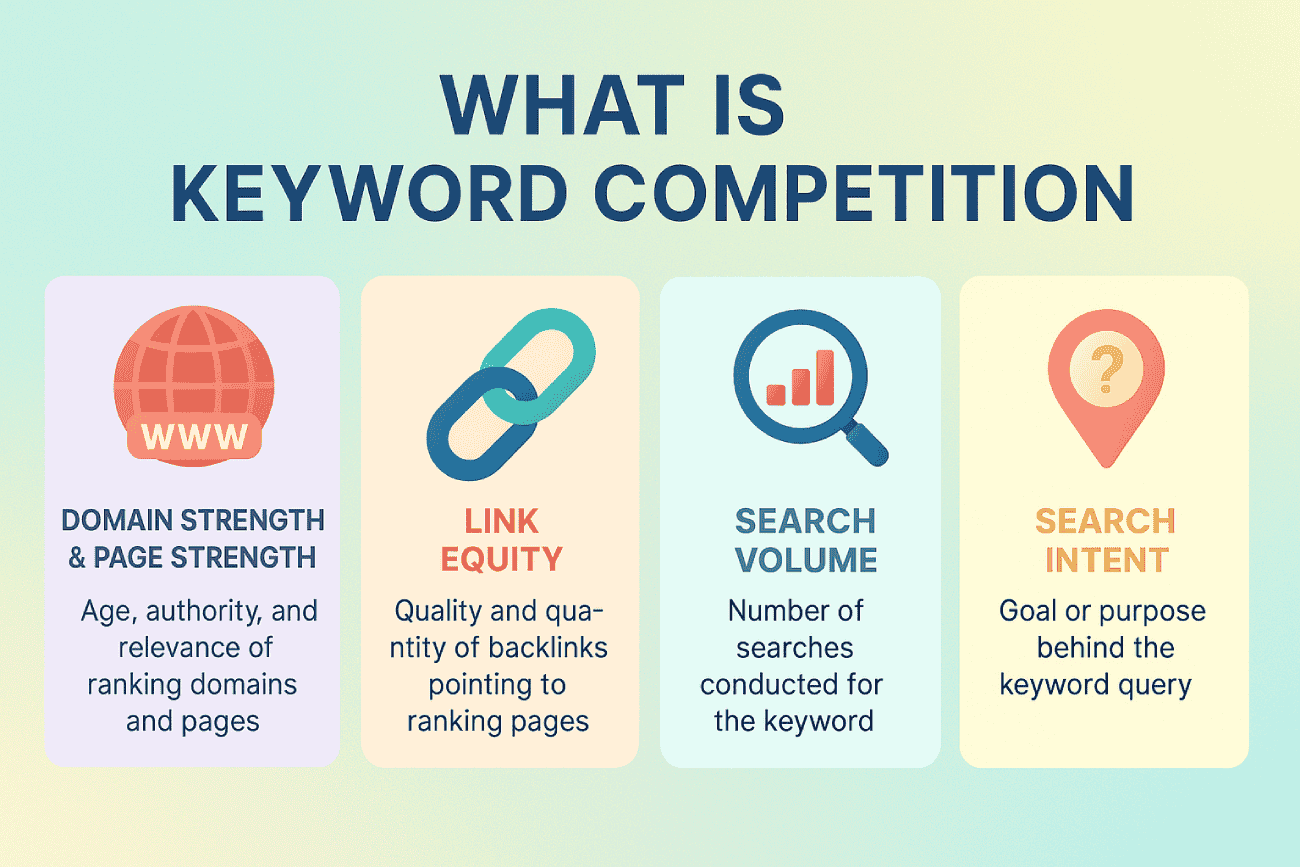 WHAT IS KEYWORD COMPETITION

WWW

DOMAIN STRENGTH & PAGE STRENGTH

Age, authority, and relevance of ranking domains and pages

LINK EQUITY

Quality and quantity of backlinks pointing to ranking pages

SEARCH VOLUME

Number of searches conducted for the keyword

?

SEARCH INTENT

Goal or purpose behind the keyword query